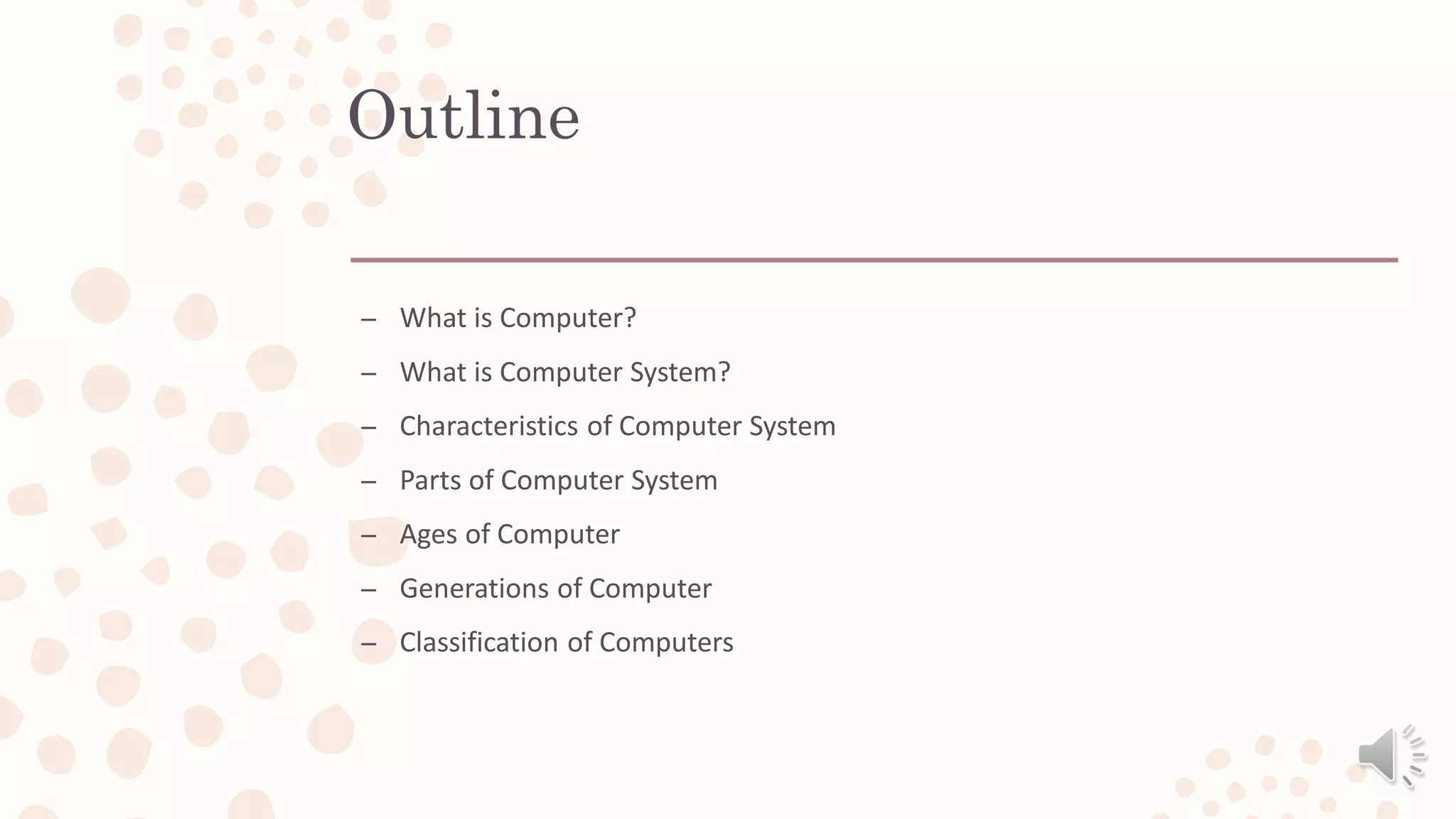 Outline

– What is Computer?
– What is Computer System?
– Characteristics of Computer System
– Parts of Computer System
– Ages of Computer
– Generations of Computer
– Classification of Computers